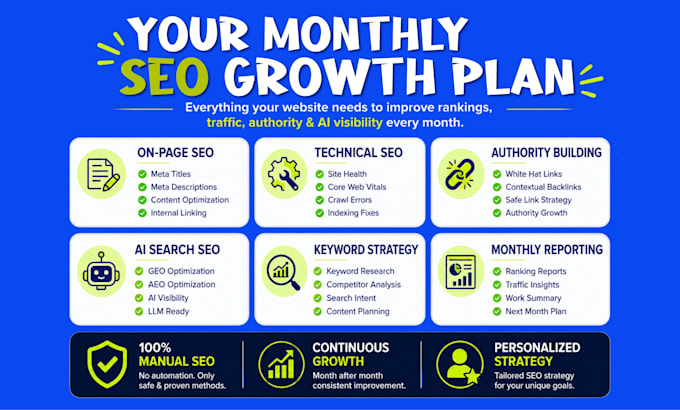 YOUR MONTHLY SEO GROWTH PLAN

Everything your website needs to improve rankings, traffic, authority & AI visibility every month.

ON-PAGE SEO
Meta Titles
Meta Descriptions
Content Optimization
Internal Linking

TECHNICAL SEO
Site Health
Core Web Vitals
Crawl Errors
Indexing Fixes

AUTHORITY BUILDING
White Hat Links
Contextual Backlinks
Safe Link Strategy
Authority Growth

AI SEARCH SEO
GEO Optimization
AEO Optimization
AI Visibility
LLM Ready

KEYWORD STRATEGY
Keyword Research
Competitor Analysis
Search Intent
Content Planning

MONTHLY REPORTING
Ranking Reports
Traffic Insights
Work Summary
Next Month Plan

100% MANUAL SEO
No automation. Only safe & proven methods.

CONTINUOUS GROWTH
Month after month consistent improvement.

PERSONALIZED STRATEGY
Tailored SEO strategy for your unique goals.